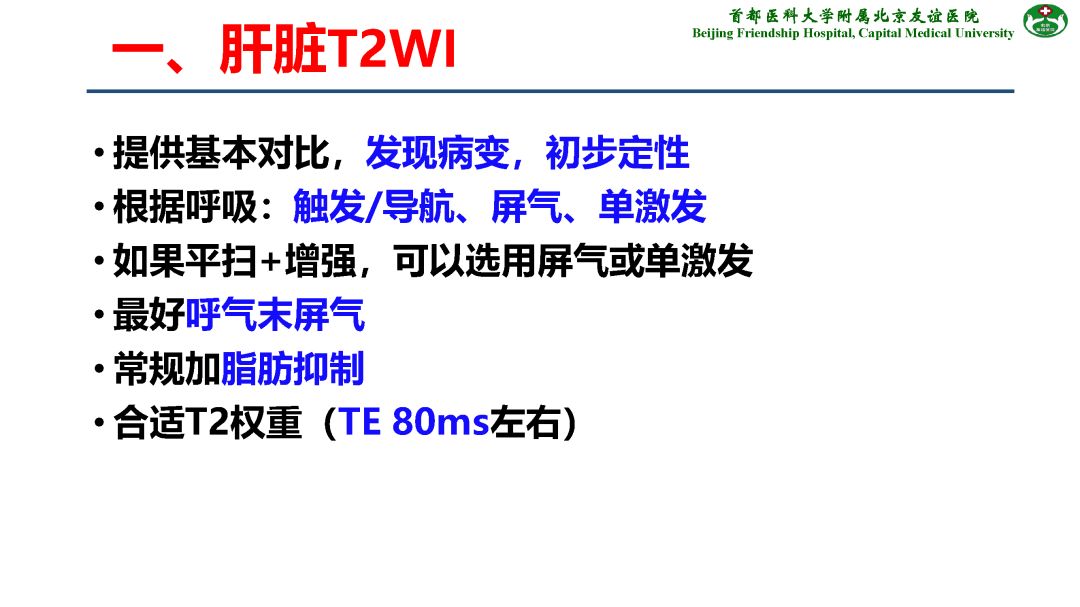 一、肝脏T2WI

首都医科大学附属北京友谊医院
Beijing Friendship Hospital, Capital Medical University

• 提供基本对比，发现病变，初步定性
• 根据呼吸：触发/导航、屏气、单激发
• 如果平扫+增强，可以选用屏气或单激发
• 最好呼气末屏气
• 常规加脂肪抑制
• 合适T2权重（TE 80ms左右）